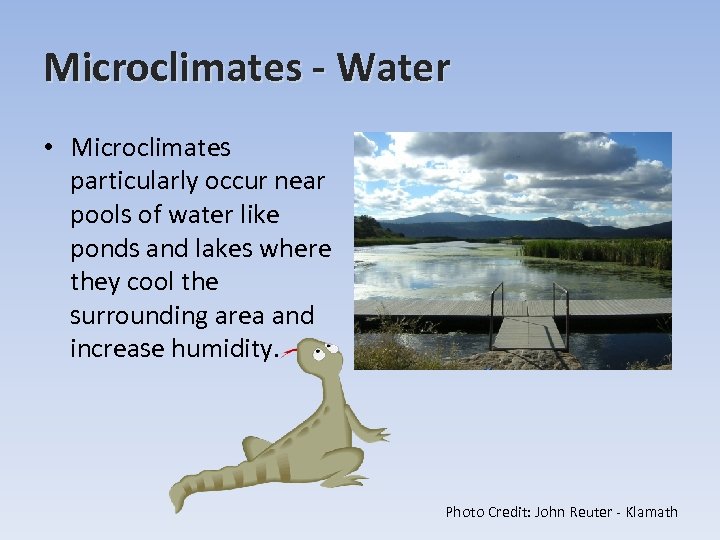 Microclimates - Water

• Microclimates particularly occur near pools of water like ponds and lakes where they cool the surrounding area and increase humidity.

Photo Credit: John Reuter - Klamath